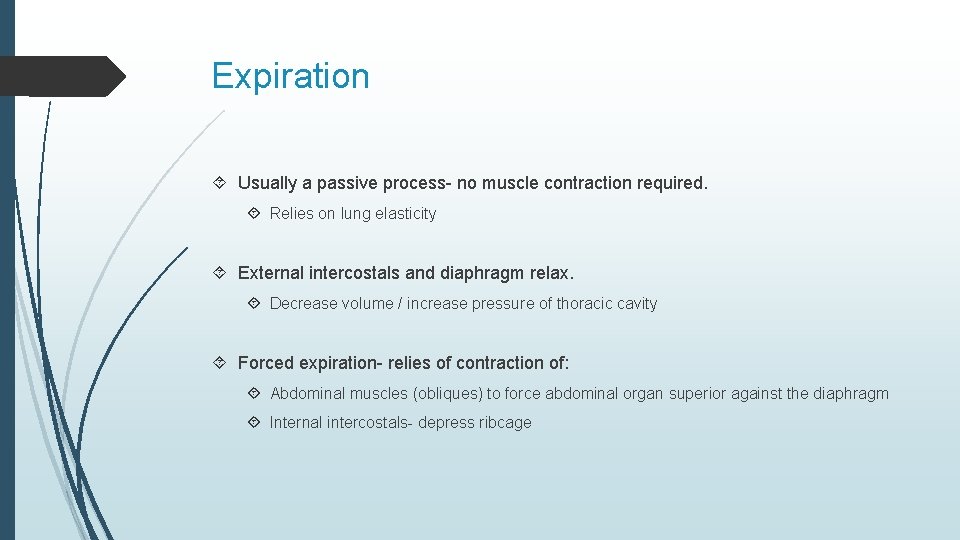 Expiration

Usually a passive process- no muscle contraction required.

Relies on lung elasticity

External intercostals and diaphragm relax.

Decrease volume / increase pressure of thoracic cavity

Forced expiration- relies of contraction of:

Abdominal muscles (obliques) to force abdominal organ superior against the diaphragm

Internal intercostals- depress ribcage